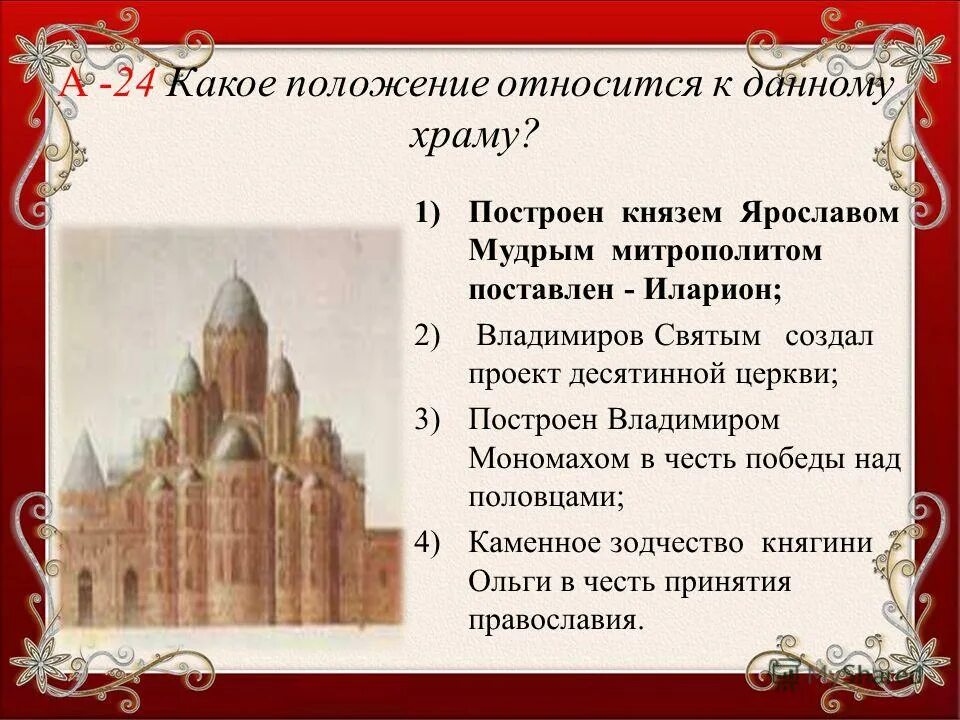 А -24 Какое положение относится к данному храму?

1) Построен князем Ярославом Мудрым митрополитом поставлен - Иларион;

2) Владимиров Святым создал проект десятинной церкви;

3) Построен Владимиром Мономахом в честь победы над половцами;

4) Каменное зодчество княгини Ольги в честь принятия православия.

MyShared